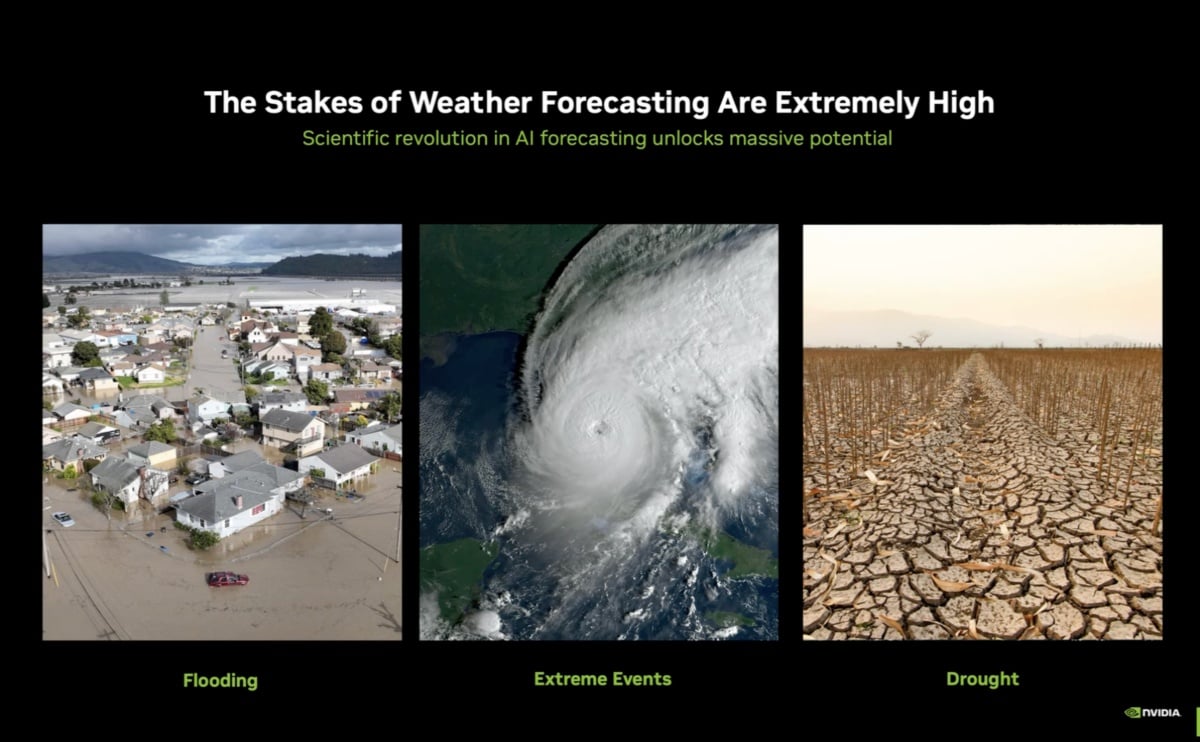 The Stakes of Weather Forecasting Are Extremely High

Scientific revolution in AI forecasting unlocks massive potential

Flooding

Extreme Events

Drought

NVIDIA